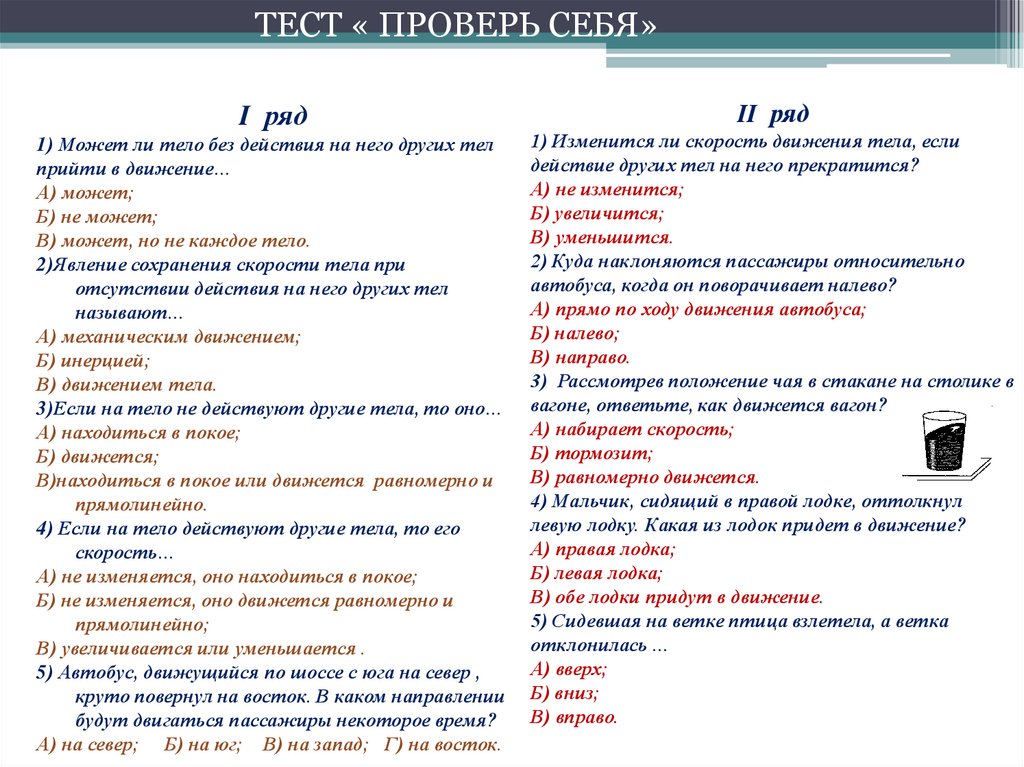 ТЕСТ « ПРОВЕРЬ СЕБЯ»

I ряд

1) Может ли тело без действия на него других тел прийти в движение…
А) может;
Б) не может;
В) может, но не каждое тело.
2)Явление сохранения скорости тела при отсутствии действия на него других тел называют…
А) механическим движением;
Б) инерцией;
В) движением тела.
3)Если на тело не действуют другие тела, то оно…
А) находиться в покое;
Б) движется;
В)находиться в покое или движется равномерно и прямолинейно.
4) Если на тело действуют другие тела, то его скорость…
А) не изменяется, оно находиться в покое;
Б) не изменяется, оно движется равномерно и прямолинейно;
В) увеличивается или уменьшается .
5) Автобус, движущийся по шоссе с юга на север , круто повернул на восток. В каком направлении будут двигаться пассажиры некоторое время?
А) на север; Б) на юг; В) на запад; Г) на восток.

II ряд

1) Изменится ли скорость движения тела, если действие других тел на него прекратится?
А) не изменится;
Б) увеличится;
В) уменьшится.
2) Куда наклоняются пассажиры относительно автобуса, когда он поворачивает налево?
А) прямо по ходу движения автобуса;
Б) налево;
В) направо.
3) Рассмотрев положение чая в стакане на столике в вагоне, ответьте, как движется вагон?
А) набирает скорость;
Б) тормозит;
В) равномерно движется.
4) Мальчик, сидящий в правой лодке, оттолкнул левую лодку. Какая из лодок придет в движение?
А) правая лодка;
Б) левая лодка;
В) обе лодки придут в движение.
5) Сидевшая на ветке птица взлетела, а ветка отклонилась …
А) вверх;
Б) вниз;
В) вправо.